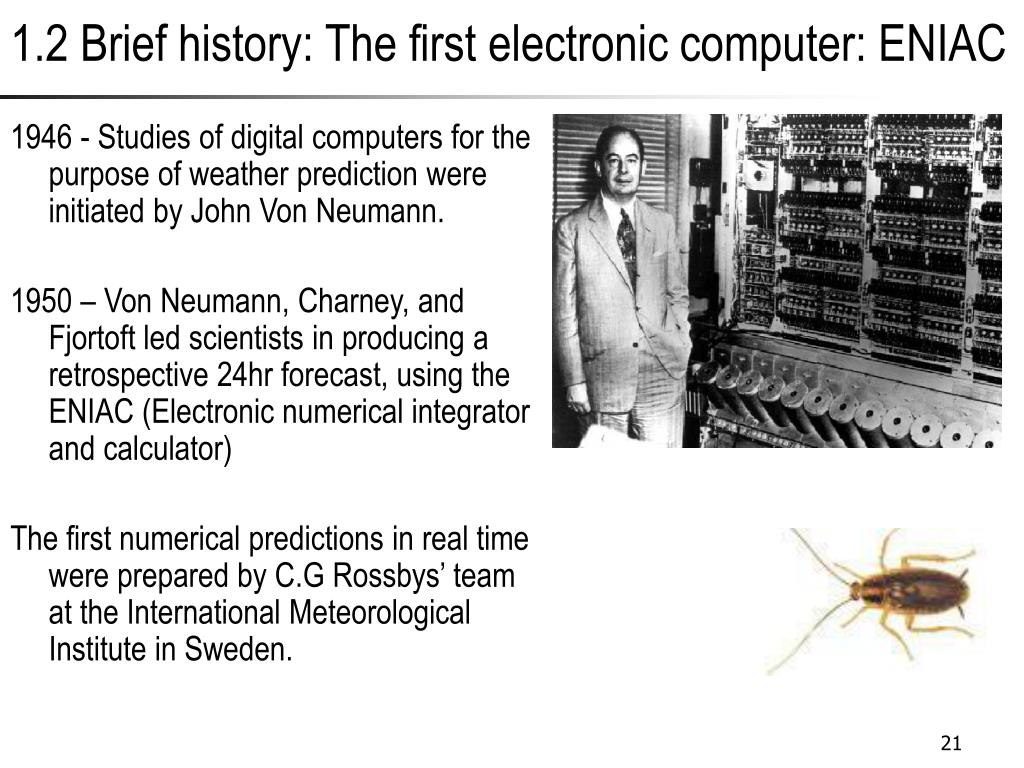 1.2 Brief history: The first electronic computer: ENIAC

1946 - Studies of digital computers for the purpose of weather prediction were initiated by John Von Neumann.

1950 – Von Neumann, Charney, and Fjortoft led scientists in producing a retrospective 24hr forecast, using the ENIAC (Electronic numerical integrator and calculator)

The first numerical predictions in real time were prepared by C.G Rossbys’ team at the International Meteorological Institute in Sweden.

21